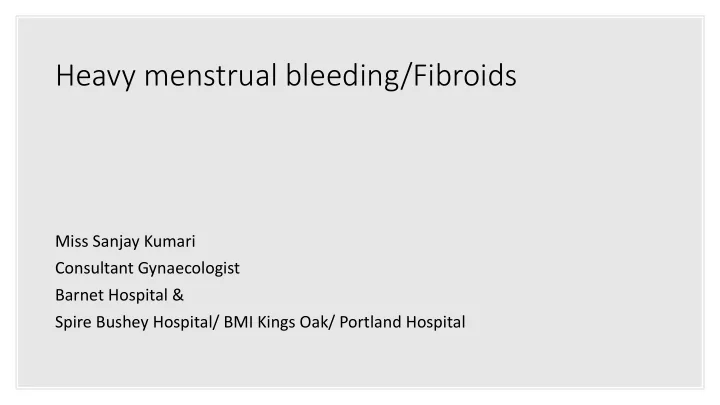 Heavy menstrual bleeding/Fibroids

Miss Sanjay Kumari
Consultant Gynaecologist
Barnet Hospital &
Spire Bushey Hospital/ BMI Kings Oak/ Portland Hospital